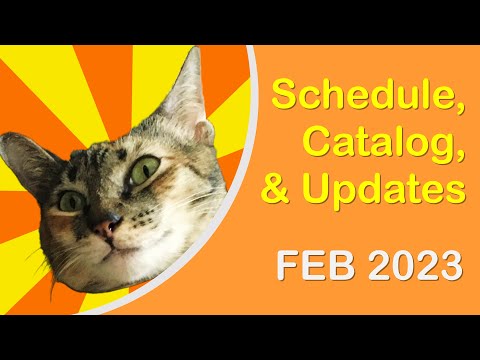 Schedule, Catalog, & Updates

FEB 2023